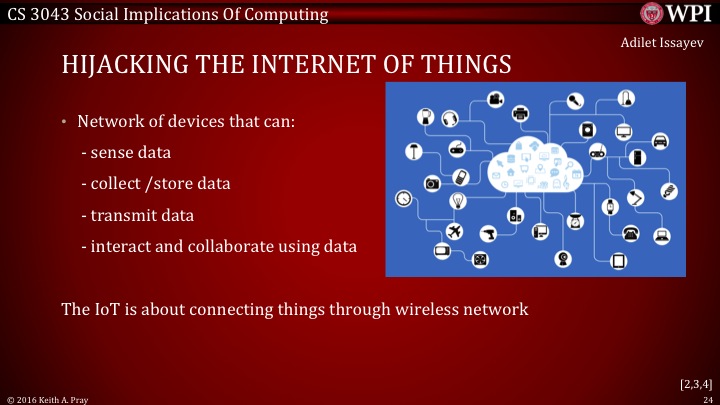 CS 3043 Social Implications Of Computing

WPI

Adilet Issayev

HIJACKING THE INTERNET OF THINGS

• Network of devices that can:

- sense data

- collect /store data

- transmit data

- interact and collaborate using data

The IoT is about connecting things through wireless network

[2,3,4]

© 2016 Keith A. Pray

24